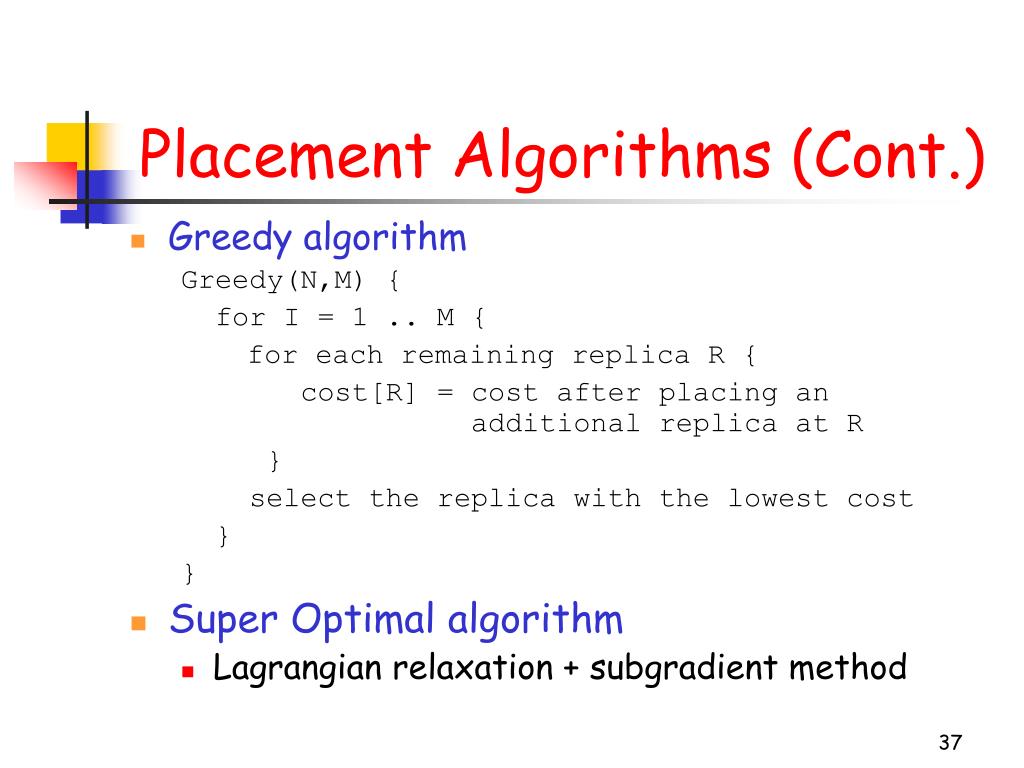 Placement Algorithms (Cont.)

Greedy algorithm

Greedy(N,M) {
for I = 1 .. M {
for each remaining replica R {
cost[R] = cost after placing an additional replica at R
}
select the replica with the lowest cost
}
}

Super Optimal algorithm

Lagrangian relaxation + subgradient method

37